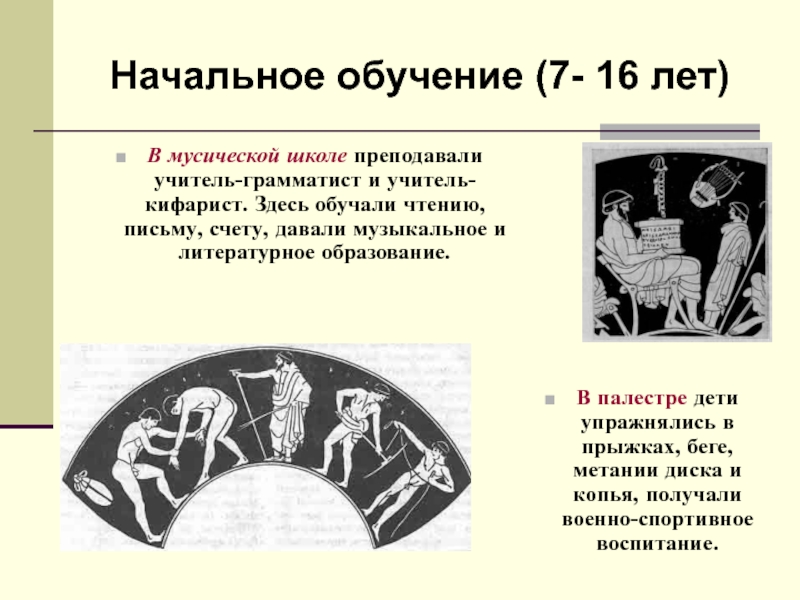 Начальное обучение (7- 16 лет)

В мусической школе преподавали учитель-грамматист и учитель-кифарист. Здесь обучали чтению, письму, счету, давали музыкальное и литературное образование.

В палестре дети упражнялись в прыжках, беге, метании диска и копья, получали военно-спортивное воспитание.